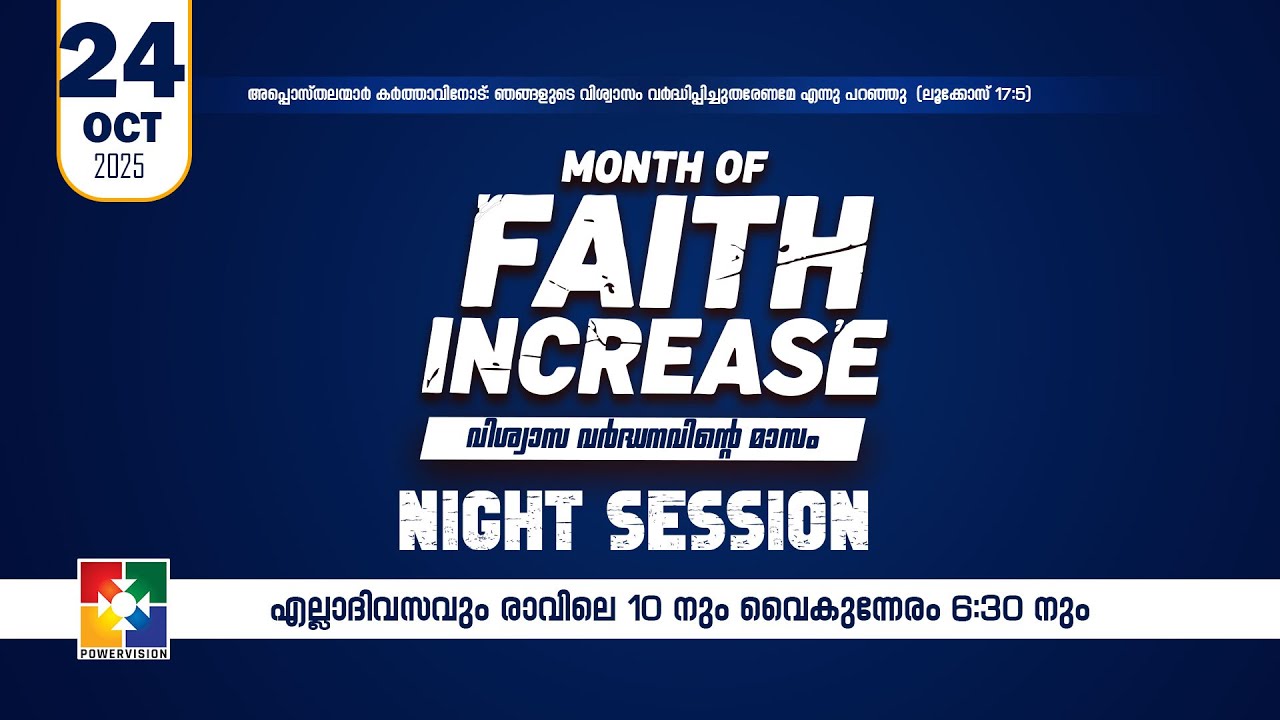 24
OCT
2025

അപ്പൊസ്തലന്മാർ കർത്താവിനോട്: ഞങ്ങളുടെ വിശ്വാസം വർദ്ധിപ്പിച്ചുതരേണമേ എന്നു പറഞ്ഞു (ലൂക്കോസ് 17:5)

MONTH OF
FAITH
INCREASE
വിശ്വാസ വർദ്ധനവിന്റെ മാസം
NIGHT SESSION

POWERVISION

എല്ലാദിവസവും രാവിലെ 10 നും വൈകുന്നേരം 6:30 നും